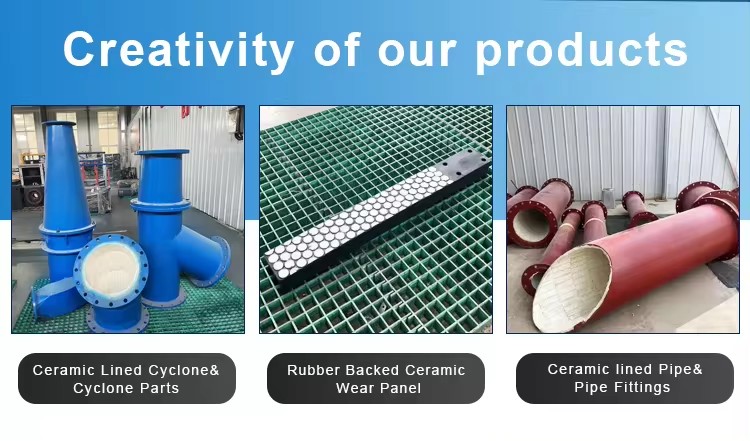 Creativity of our products

Ceramic Lined Cyclone& Cyclone Parts

Rubber Backed Ceramic Wear Panel

Ceramic lined Pipe& Pipe Fittings